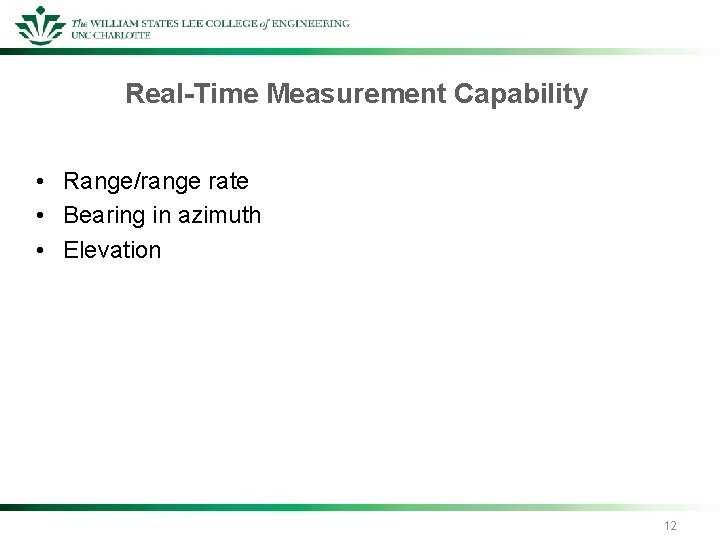 The WILLIAM STATES LEE COLLEGE of ENGINEERING
UNC CHARLOTTE

Real-Time Measurement Capability

• Range/range rate
• Bearing in azimuth
• Elevation

12